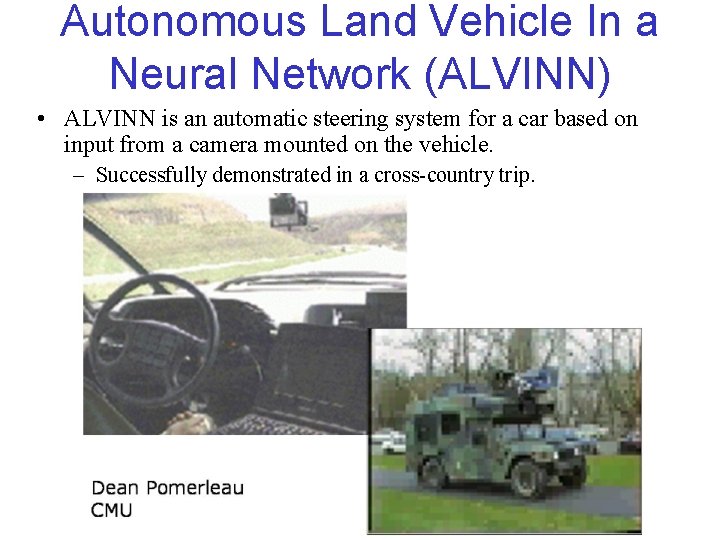 Autonomous Land Vehicle In a Neural Network (ALVINN)

• ALVINN is an automatic steering system for a car based on input from a camera mounted on the vehicle.
– Successfully demonstrated in a cross-country trip.

Dean Pomerleau
CMU